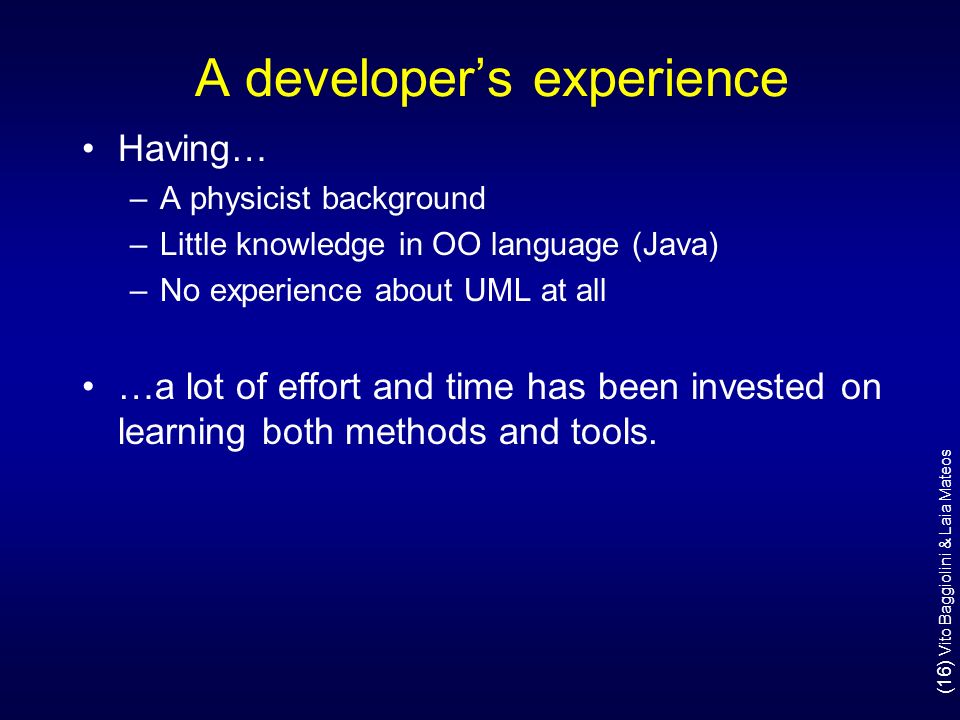 A developer’s experience

• Having…
– A physicist background
– Little knowledge in OO language (Java)
– No experience about UML at all

• …a lot of effort and time has been invested on learning both methods and tools.

(16) Vito Baggiolini & Laia Mateos